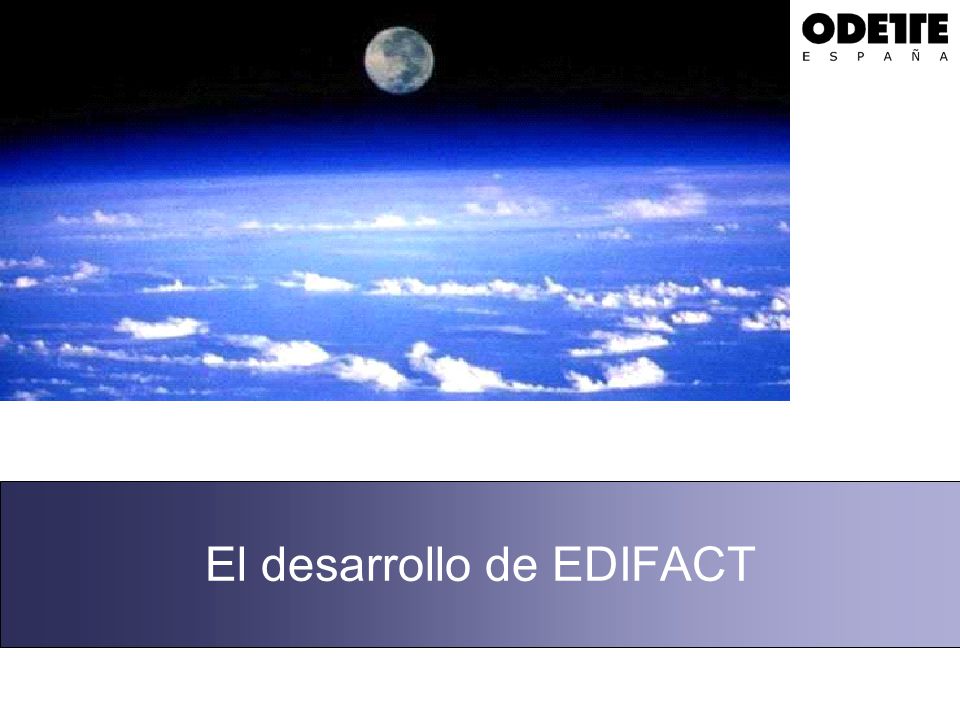 ODETTE
ESPAÑA

El desarrollo de EDIFACT